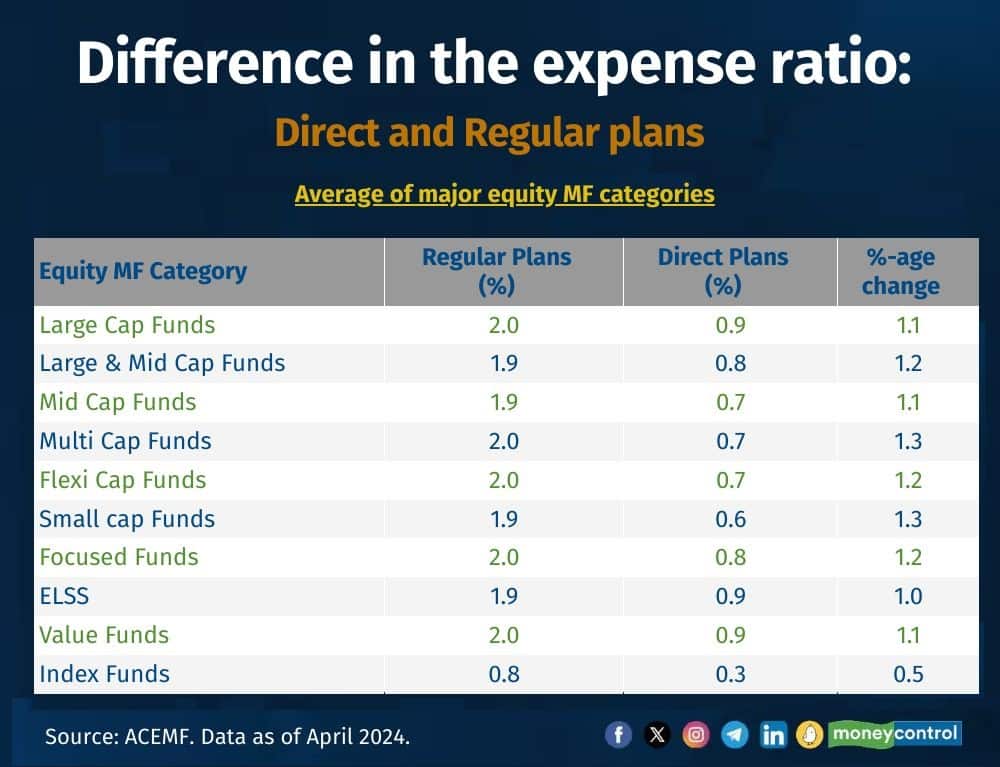 Difference in the expense ratio:

Direct and Regular plans

Average of major equity MF categories

| Equity MF Category | Regular Plans (%) | Direct Plans (%) | %-age change |
|---|---|---|---|
| Large Cap Funds | 2.0 | 0.9 | 1.1 |
| Large & Mid Cap Funds | 1.9 | 0.8 | 1.2 |
| Mid Cap Funds | 1.9 | 0.7 | 1.1 |
| Multi Cap Funds | 2.0 | 0.7 | 1.3 |
| Flexi Cap Funds | 2.0 | 0.7 | 1.2 |
| Small cap Funds | 1.9 | 0.6 | 1.3 |
| Focused Funds | 2.0 | 0.8 | 1.2 |
| ELSS | 1.9 | 0.9 | 1.0 |
| Value Funds | 2.0 | 0.9 | 1.1 |
| Index Funds | 0.8 | 0.3 | 0.5 |

Source: ACEMF. Data as of April 2024.

moneycontrol